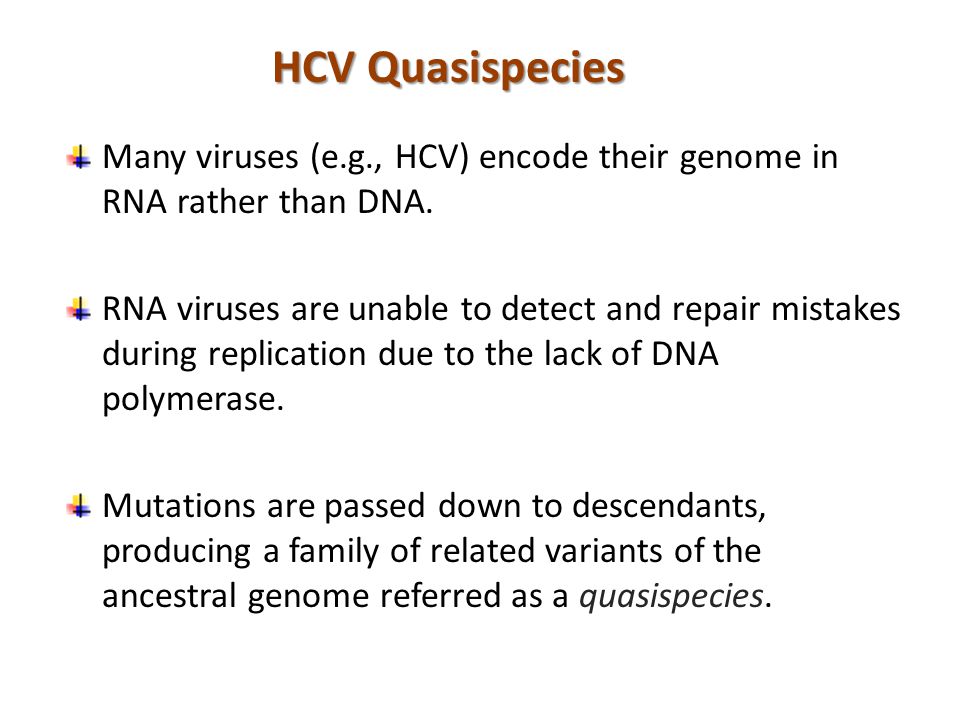 HCV Quasispecies

Many viruses (e.g., HCV) encode their genome in RNA rather than DNA.

RNA viruses are unable to detect and repair mistakes during replication due to the lack of DNA polymerase.

Mutations are passed down to descendants, producing a family of related variants of the ancestral genome referred as a quasispecies.